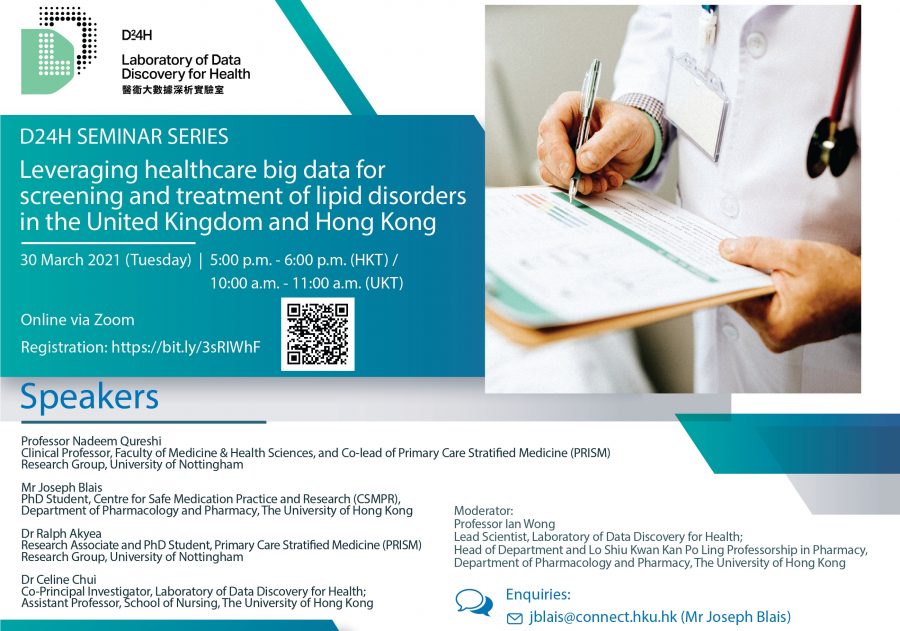 D24H
Laboratory of Data Discovery for Health
醫衞大數據深析實驗室

D24H SEMINAR SERIES
Leveraging healthcare big data for screening and treatment of lipid disorders in the United Kingdom and Hong Kong

30 March 2021 (Tuesday) | 5:00 p.m. - 6:00 p.m. (HKT) / 10:00 a.m. - 11:00 a.m. (UKT)

Online via Zoom
Registration: https://bit.ly/3sRIWhF

Speakers

Professor Nadeem Qureshi
Clinical Professor, Faculty of Medicine & Health Sciences, and Co-lead of Primary Care Stratified Medicine (PRISM) Research Group, University of Nottingham

Mr Joseph Blais
PhD Student, Centre for Safe Medication Practice and Research (CSMPR), Department of Pharmacology and Pharmacy, The University of Hong Kong

Dr Ralph Akyea
Research Associate and PhD Student, Primary Care Stratified Medicine (PRISM) Research Group, University of Nottingham

Dr Celine Chui
Co-Principal Investigator, Laboratory of Data Discovery for Health; Assistant Professor, School of Nursing, The University of Hong Kong

Moderator:
Professor Ian Wong
Lead Scientist, Laboratory of Data Discovery for Health;
Head of Department and Lo Shiu Kwan Kan Po Ling Professorship in Pharmacy, Department of Pharmacology and Pharmacy, The University of Hong Kong

Enquiries:
jblais@connect.hku.hk (Mr Joseph Blais)